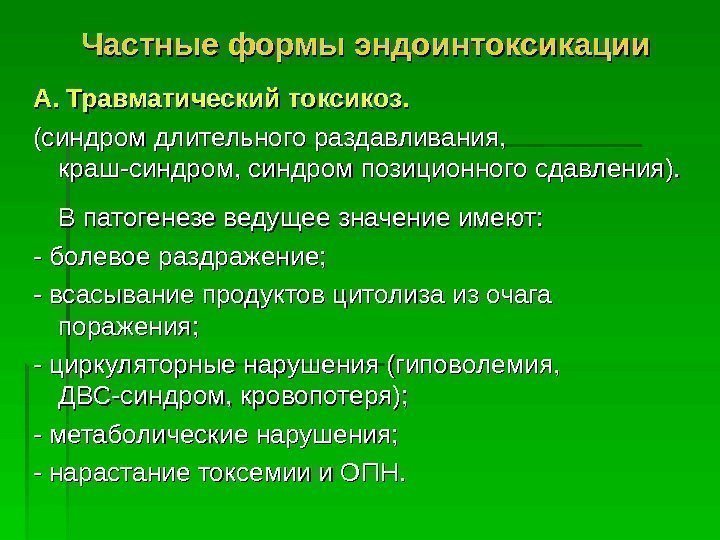 Частные формы эндоинтоксикации

А. Травматический токсикоз.

(синдром длительного раздавливания, краш-синдром, синдром позиционного сдавления).

В патогенезе ведущее значение имеют:

- болевое раздражение;

- всасывание продуктов цитолиза из очага поражения;

- циркуляторные нарушения (гиповолемия, ДВС-синдром, кровопотеря);

- метаболические нарушения;

- нарастание токсемии и ОПН.